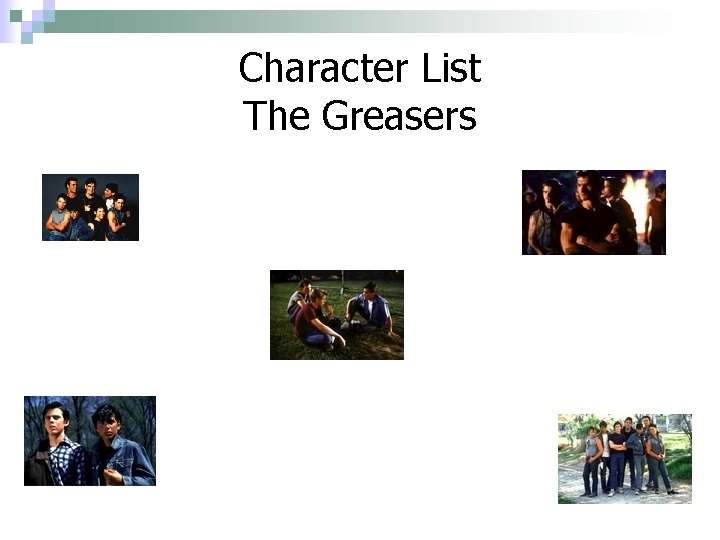 Character List
The Greasers